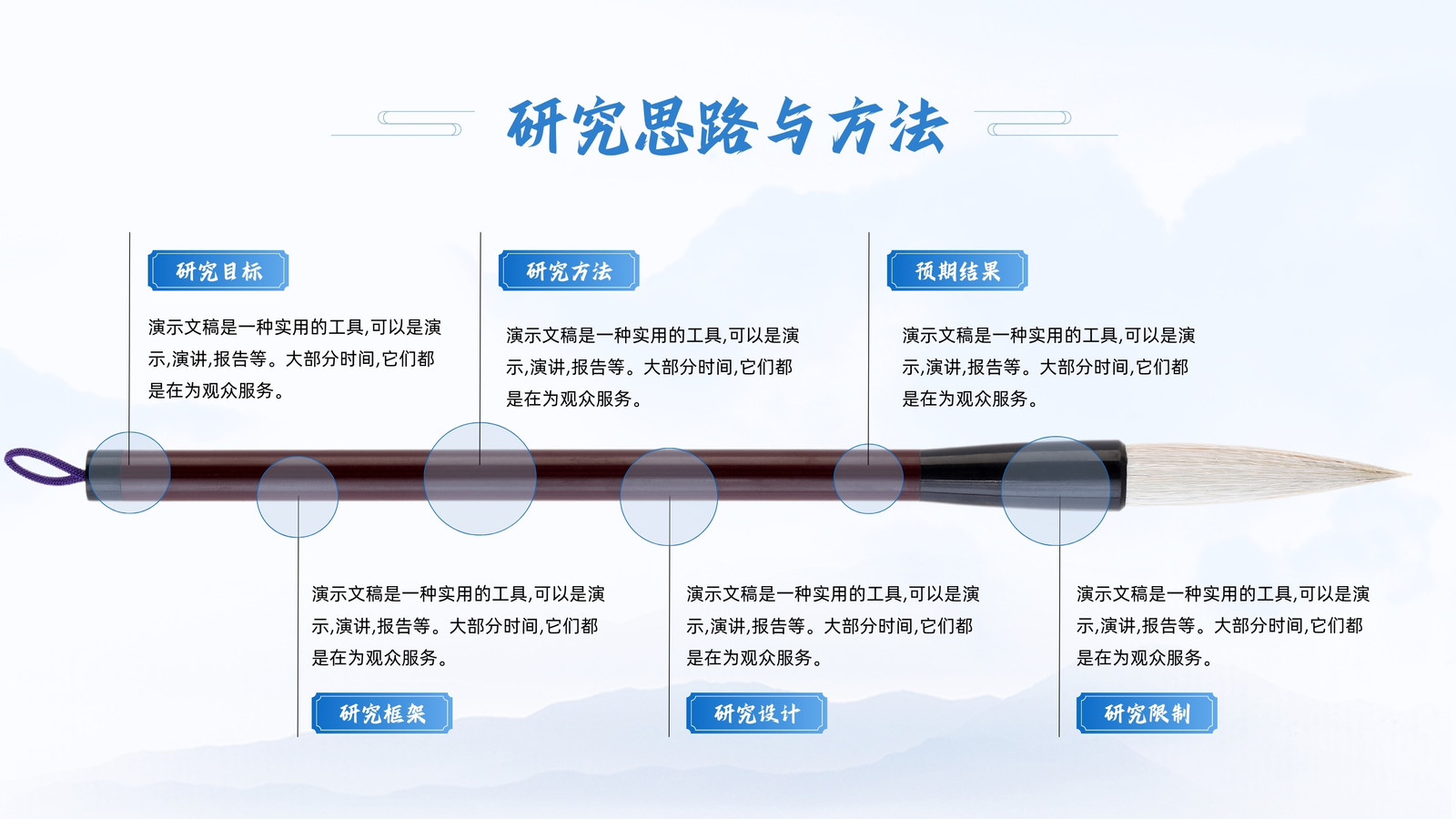 研究思路与方法

研究目标

演示文稿是一种实用的工具,可以是演示,演讲,报告等。大部分时间,它们都是在为观众服务。

研究方法

演示文稿是一种实用的工具,可以是演示,演讲,报告等。大部分时间,它们都是在为观众服务。

预期结果

演示文稿是一种实用的工具,可以是演示,演讲,报告等。大部分时间,它们都是在为观众服务。

演示文稿是一种实用的工具,可以是演示,演讲,报告等。大部分时间,它们都是在为观众服务。

研究框架

演示文稿是一种实用的工具,可以是演示,演讲,报告等。大部分时间,它们都是在为观众服务。

研究设计

演示文稿是一种实用的工具,可以是演示,演讲,报告等。大部分时间,它们都是在为观众服务。

研究限制